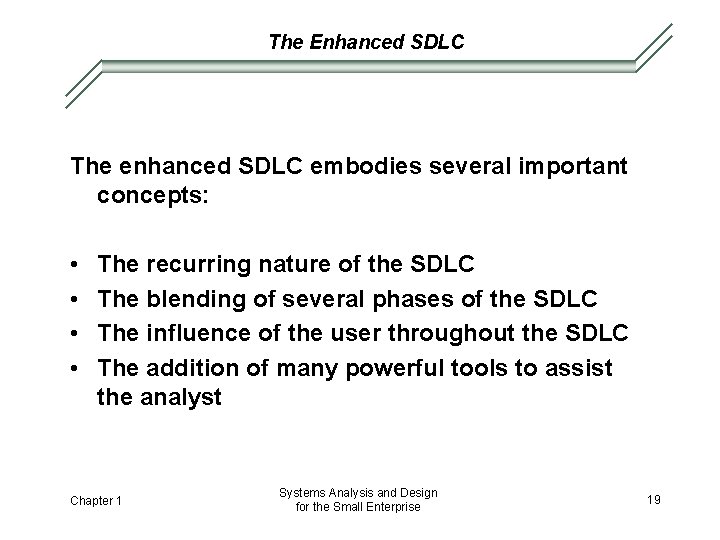 The Enhanced SDLC

The enhanced SDLC embodies several important concepts:

• The recurring nature of the SDLC
• The blending of several phases of the SDLC
• The influence of the user throughout the SDLC
• The addition of many powerful tools to assist the analyst

Chapter 1

Systems Analysis and Design for the Small Enterprise

19